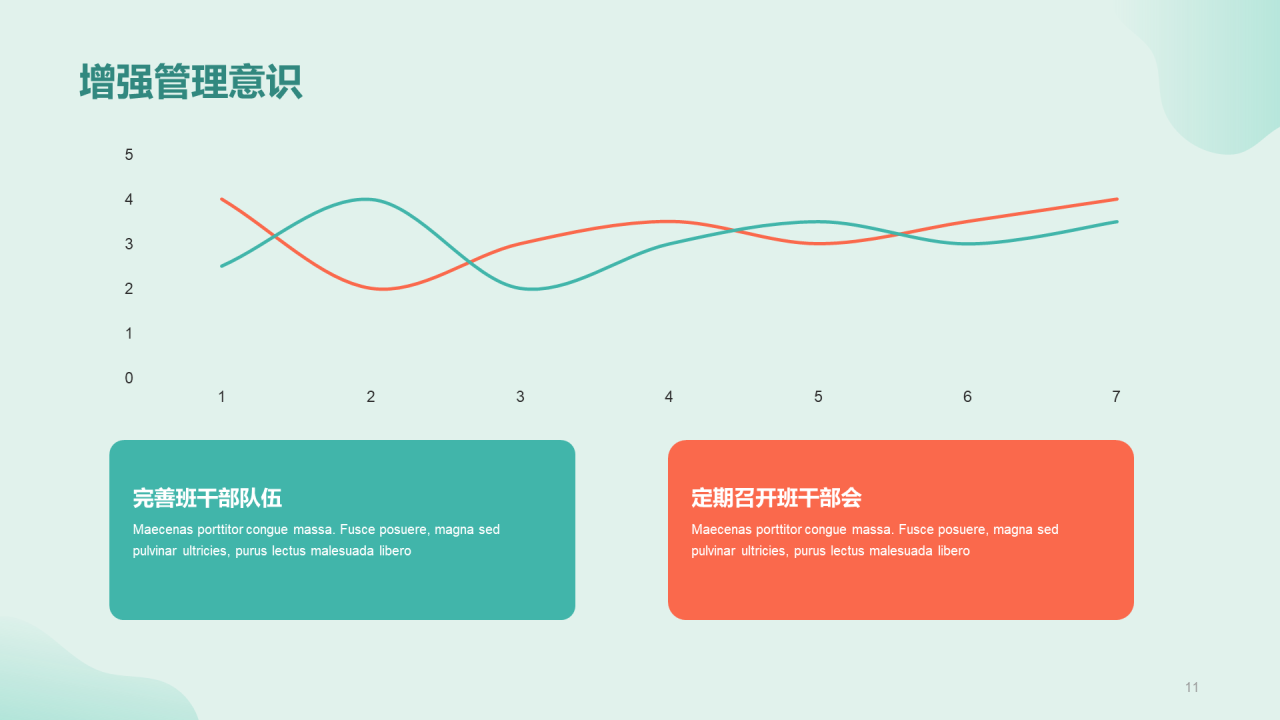 增强管理意识

5
4
3
2
1
0

1 2 3 4 5 6 7

完善班干部队伍

Maecenas porttitor congue massa. Fusce posuere, magna sed pulvinar ultricies, purus lectus malesuada libero

定期召开班干部会

Maecenas porttitor congue massa. Fusce posuere, magna sed pulvinar ultricies, purus lectus malesuada libero

11